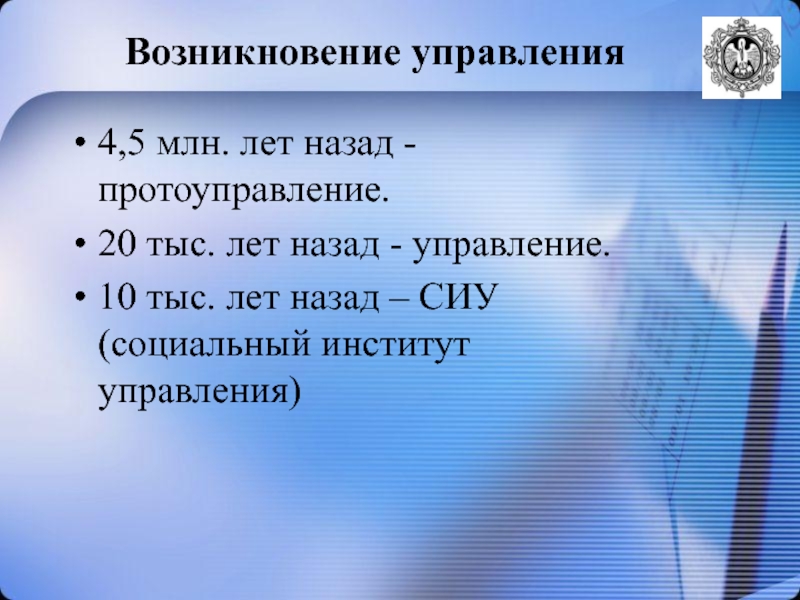 Возникновение управления

• 4,5 млн. лет назад - протоуправление.
• 20 тыс. лет назад - управление.
• 10 тыс. лет назад – СИУ (социальный институт управления)